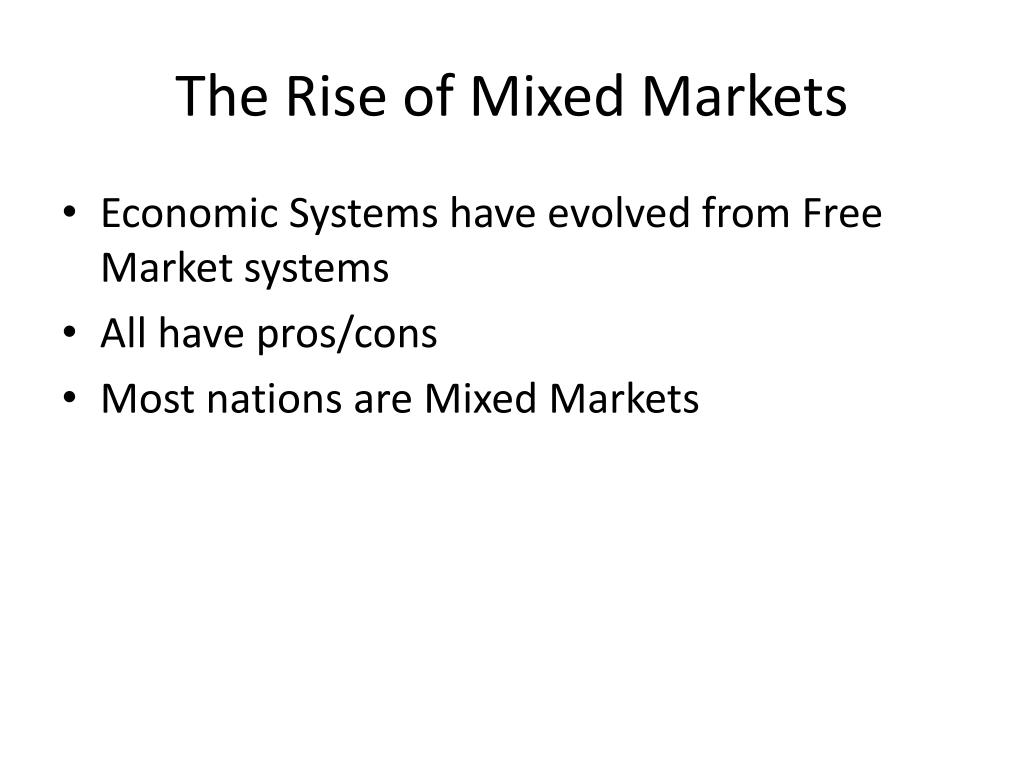 The Rise of Mixed Markets

• Economic Systems have evolved from Free Market systems
• All have pros/cons
• Most nations are Mixed Markets